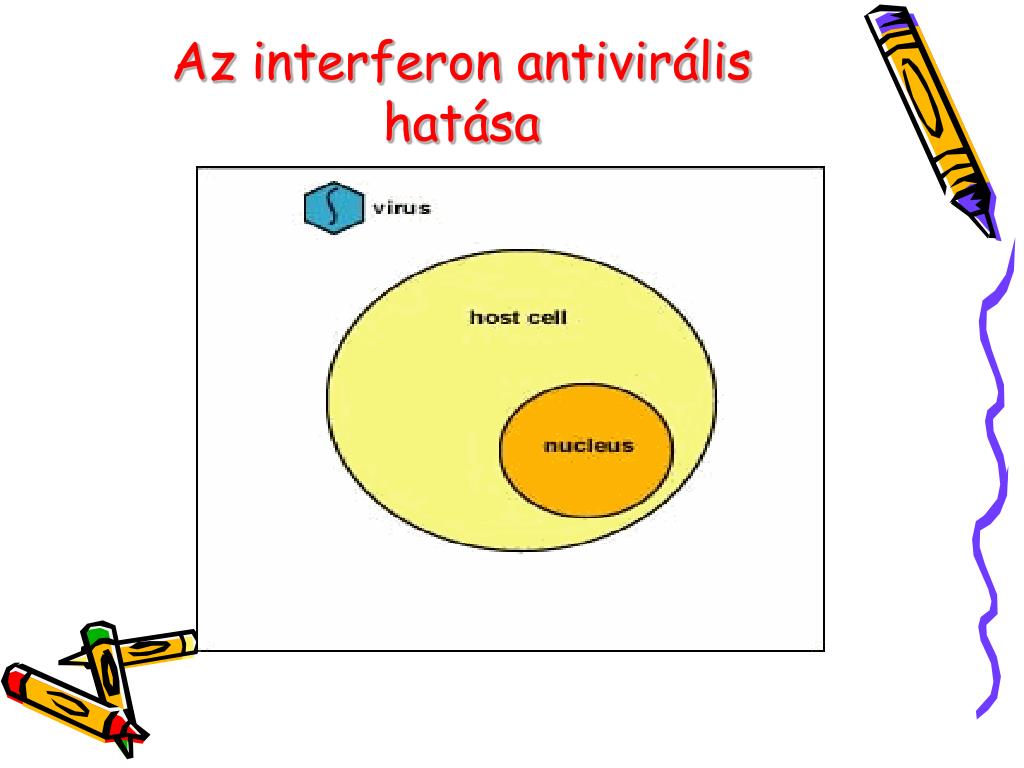 Az interferon antivirális hatása

virus

host cell

nucleus